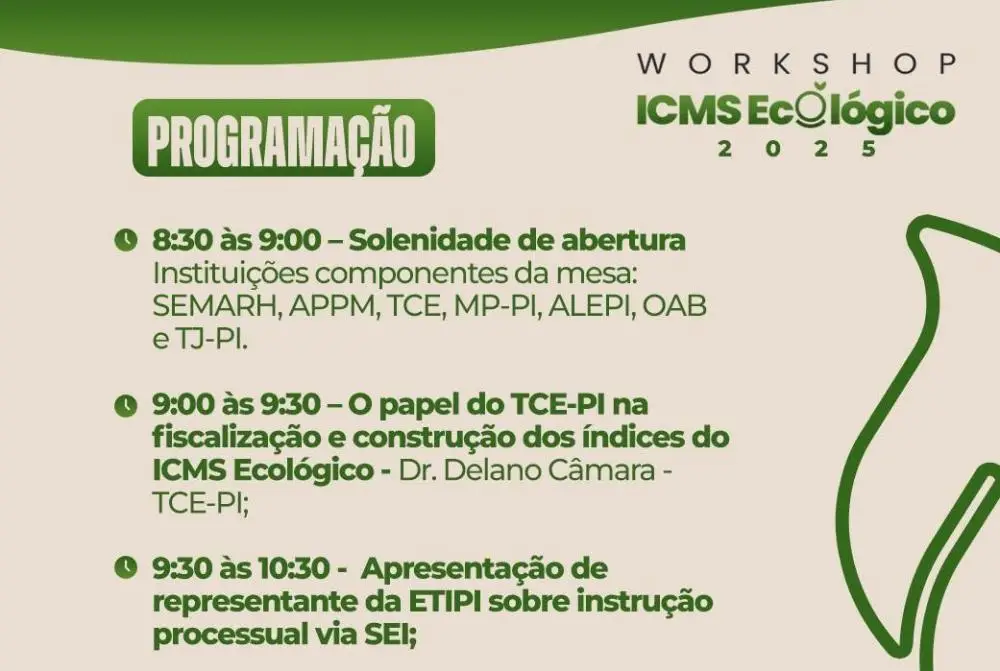 WORKSHOP
ICMS Ecológico
2025

PROGRAMAÇÃO

8:30 às 9:00 – Solenidade de abertura
Instituições componentes da mesa: SEMARH, APPM, TCE, MP-PI, ALEPI, OAB e TJ-PI.

9:00 às 9:30 – O papel do TCE-PI na fiscalização e construção dos índices do ICMS Ecológico - Dr. Delano Câmara - TCE-PI;

9:30 às 10:30 - Apresentação de representante da ETIPI sobre instrução processual via SEI;